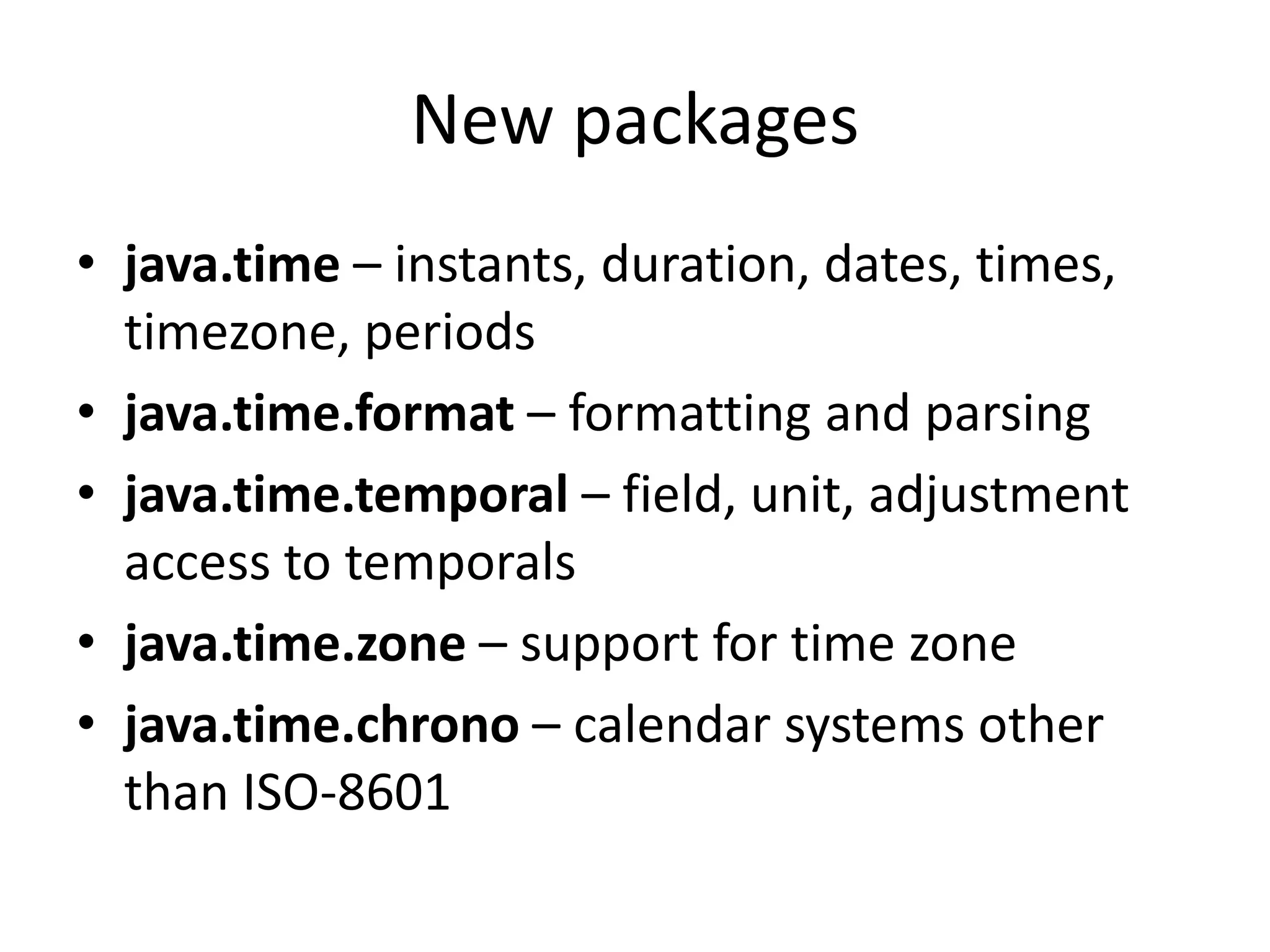 New packages

• java.time – instants, duration, dates, times, timezone, periods
• java.time.format – formatting and parsing
• java.time.temporal – field, unit, adjustment access to temporals
• java.time.zone – support for time zone
• java.time.chrono – calendar systems other than ISO-8601